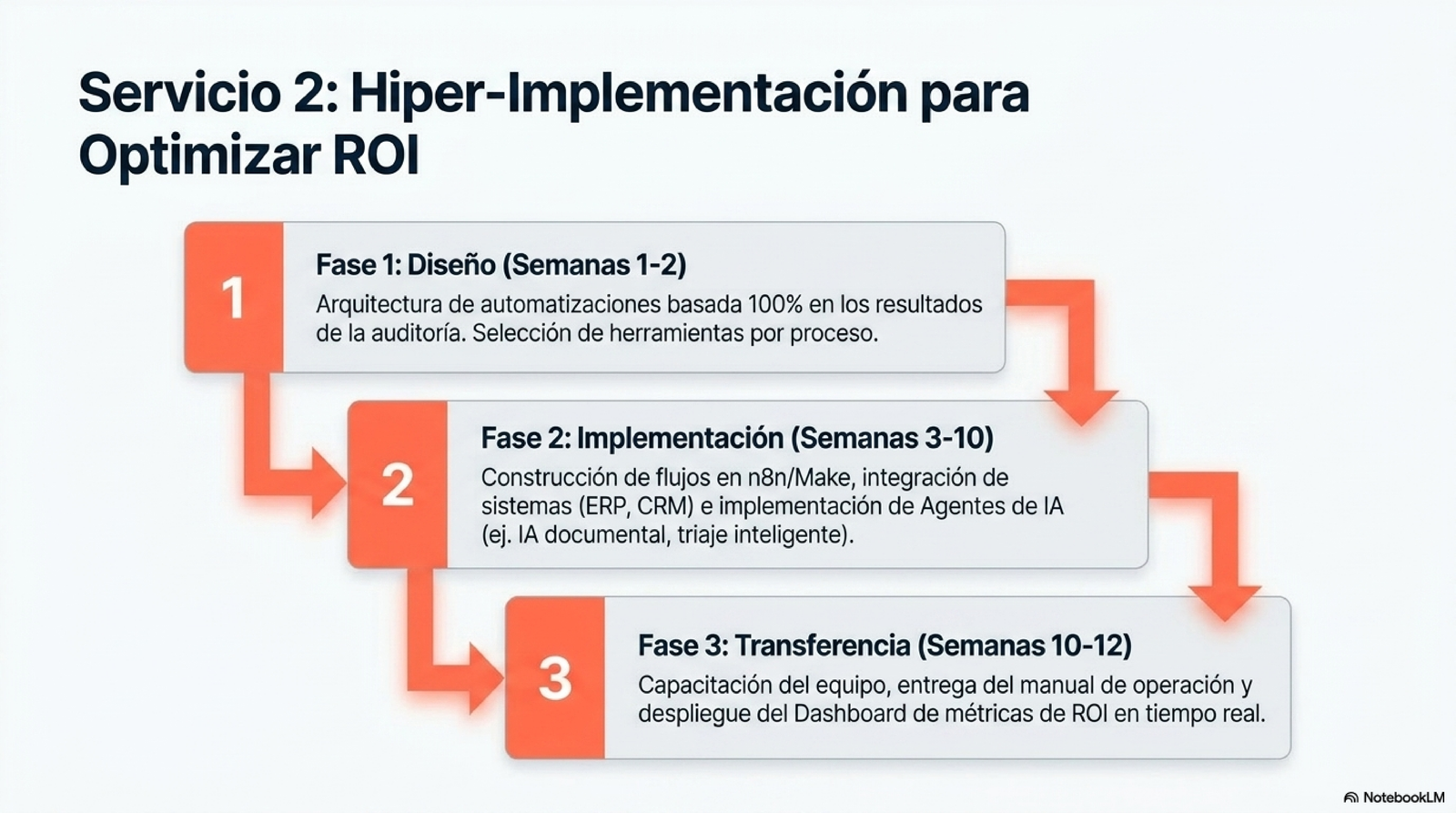 Servicio 2: Hiper-Implementación para Optimizar ROI

1

Fase 1: Diseño (Semanas 1-2)

Arquitectura de automatizaciones basada 100% en los resultados de la auditoría. Selección de herramientas por proceso.

2

Fase 2: Implementación (Semanas 3-10)

Construcción de flujos en n8n/Make, integración de sistemas (ERP, CRM) e implementación de Agentes de IA (ej. IA documental, triaje inteligente).

3

Fase 3: Transferencia (Semanas 10-12)

Capacitación del equipo, entrega del manual de operación y despliegue del Dashboard de métricas de ROI en tiempo real.

NotebookLM